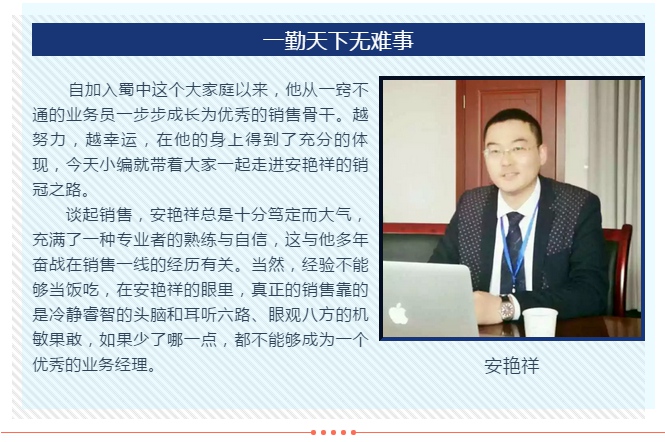 一勤天下无难事

自加入蜀中这个大家庭以来，他从一窍不通的业务员一步步成长为优秀的销售骨干。越努力，越幸运，在他的身上得到了充分的体现，今天小编就带着大家一起走进安艳祥的销冠之路。

谈起销售，安艳祥总是十分笃定而大气，充满了一种专业者的熟练与自信，这与他多年奋战在销售一线的经历有关。当然，经验不能够当饭吃，在安艳祥的眼里，真正的销售靠的是冷静睿智的头脑和耳听六路、眼观八方的机敏果敢，如果少了哪一点，都不能够成为一个优秀的业务经理。

安艳祥